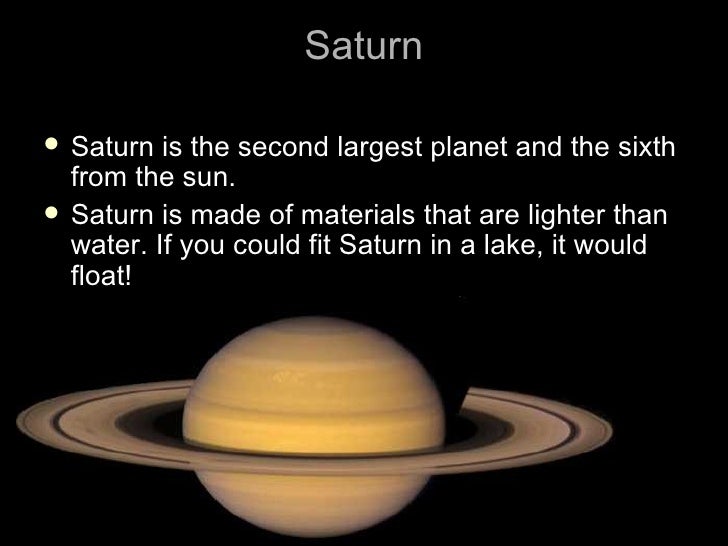 Saturn

- Saturn is the second largest planet and the sixth from the sun.
- Saturn is made of materials that are lighter than water. If you could fit Saturn in a lake, it would float!